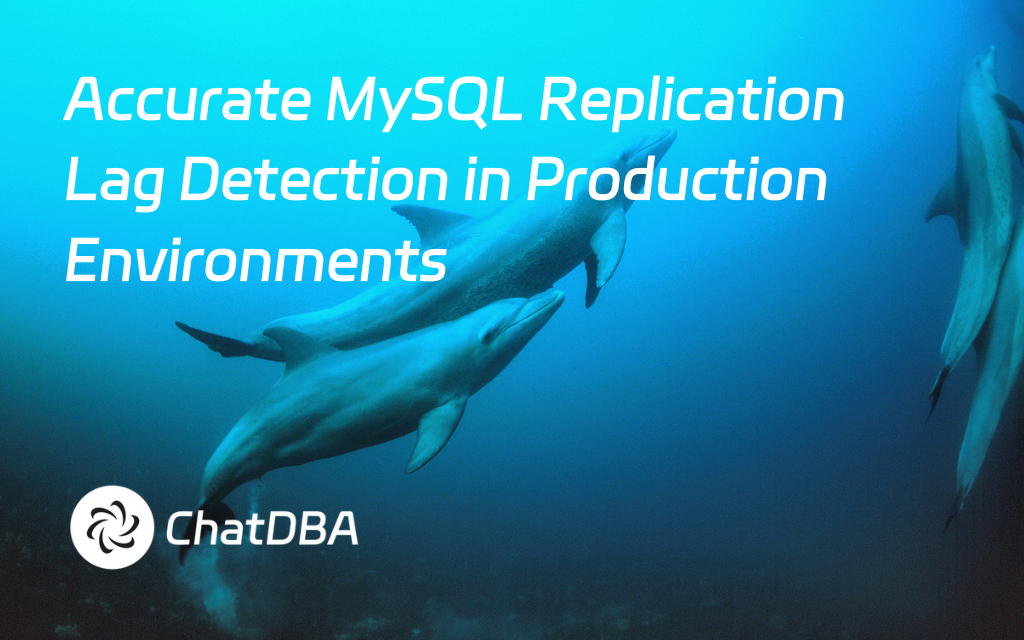 Accurate MySQL Replication Lag Detection in Production Environments

ChatDBA